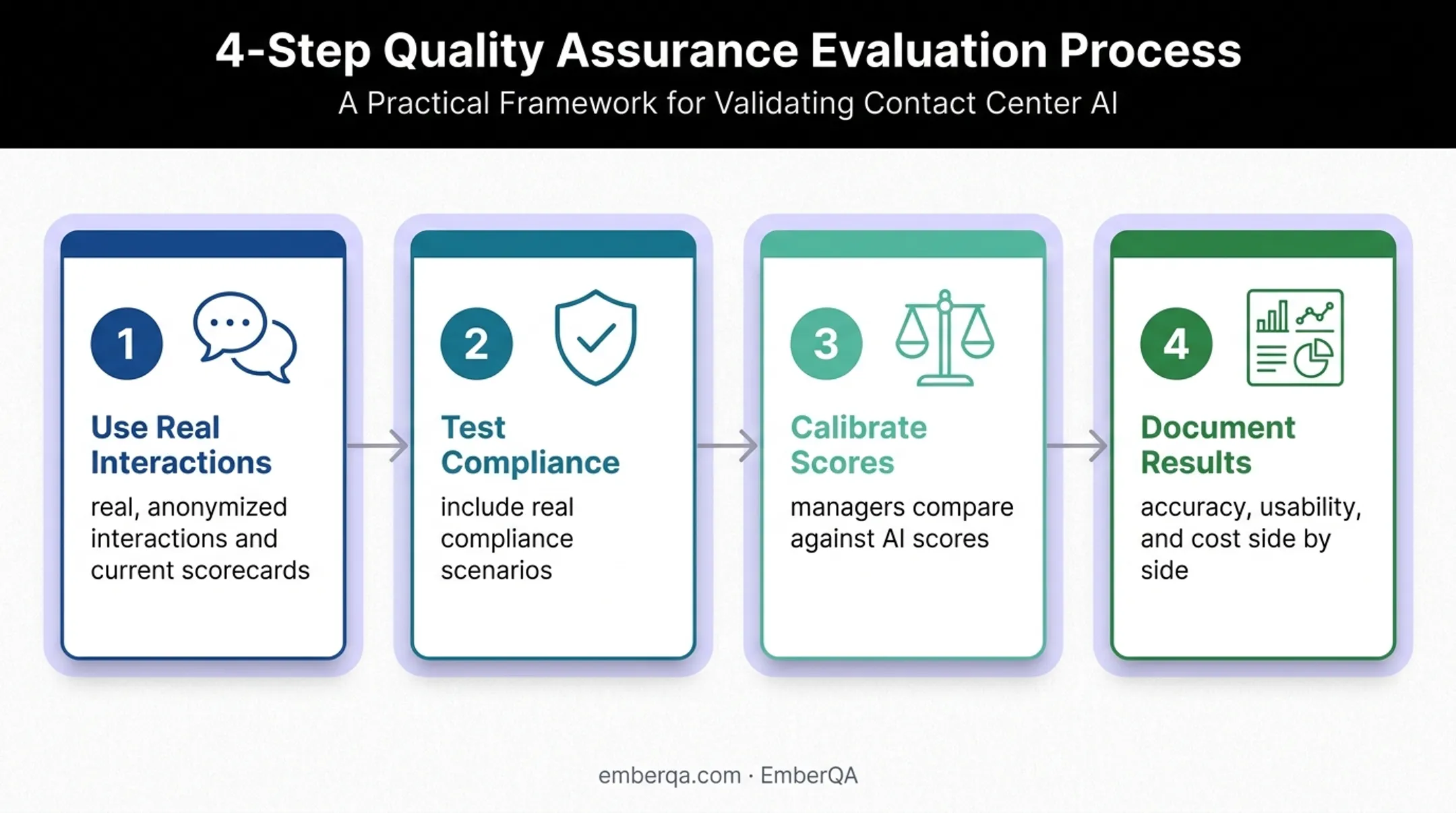 4-Step Quality Assurance Evaluation Process

A Practical Framework for Validating Contact Center AI

1

Use Real Interactions

real, anonymized interactions and current scorecards

2

Test Compliance

include real compliance scenarios

3

Calibrate Scores

managers compare against AI scores

4

Document Results

accuracy, usability, and cost side by side

emberqa.com · EmberQA